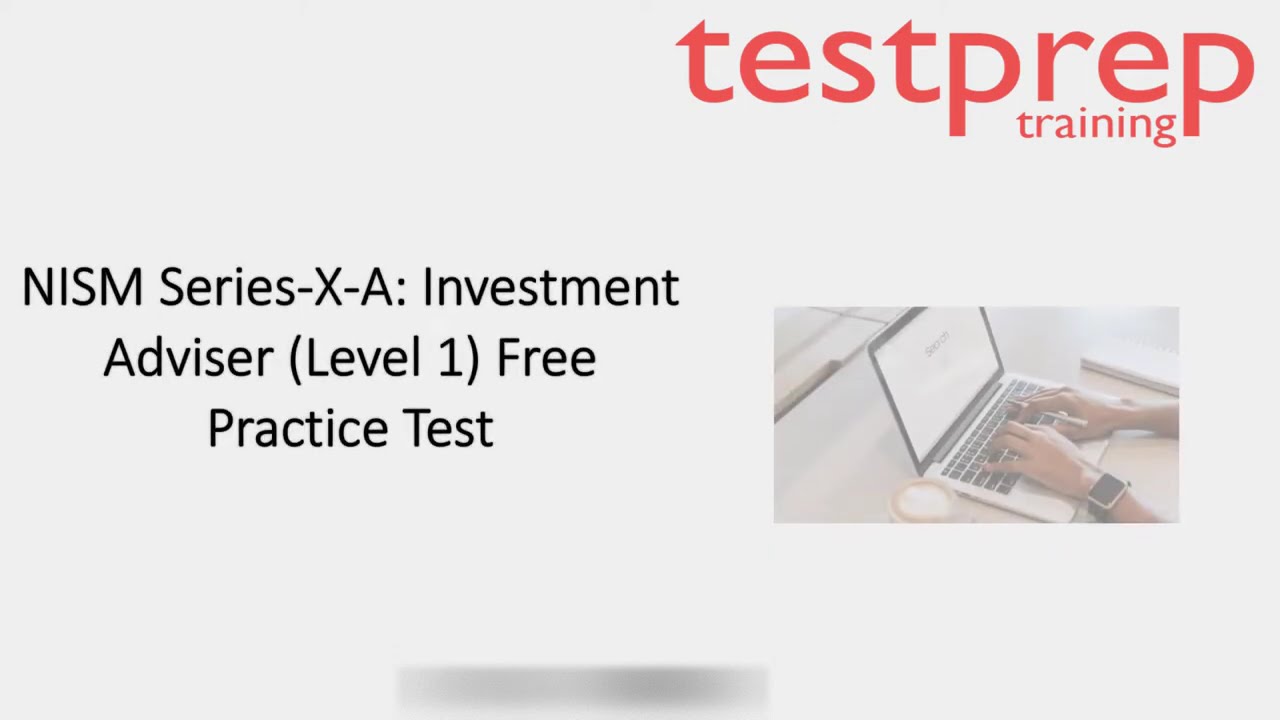 testprep
training

NISM Series-X-A: Investment Adviser (Level 1) Free Practice Test

Search